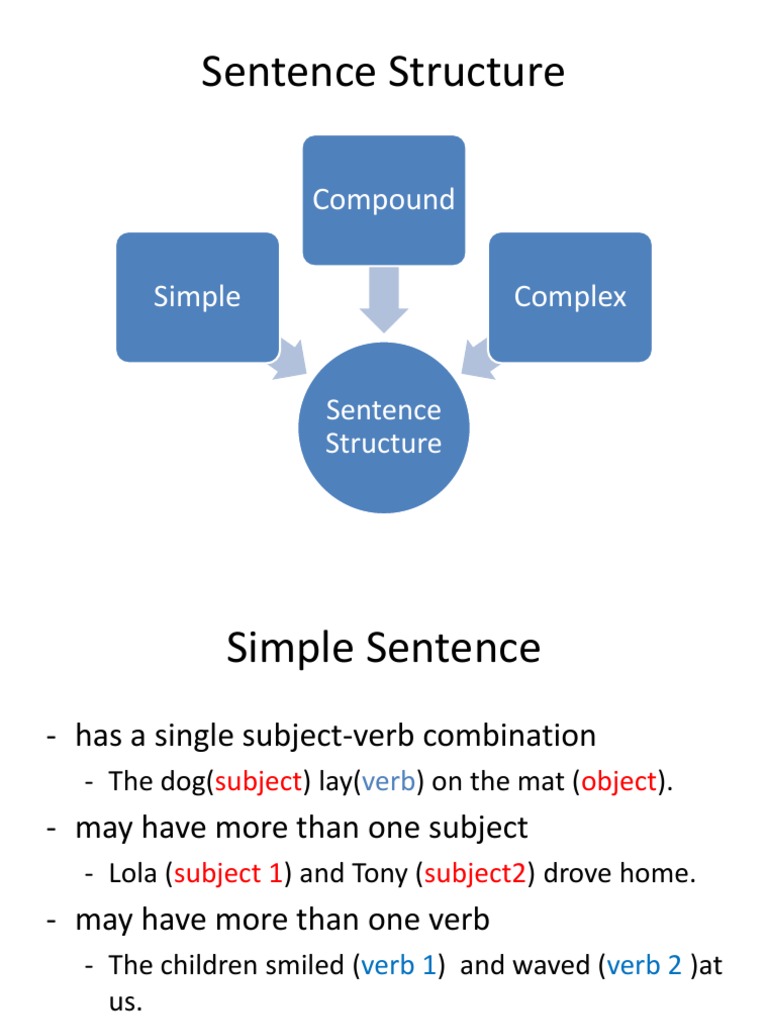 Sentence Structure

Compound

Simple

Complex

Sentence Structure

Simple Sentence

- has a single subject-verb combination
 - The dog(subject) lay(verb) on the mat (object).
- may have more than one subject
 - Lola (subject 1) and Tony (subject2) drove home.
- may have more than one verb
 - The children smiled (verb 1) and waved (verb 2 )at us.